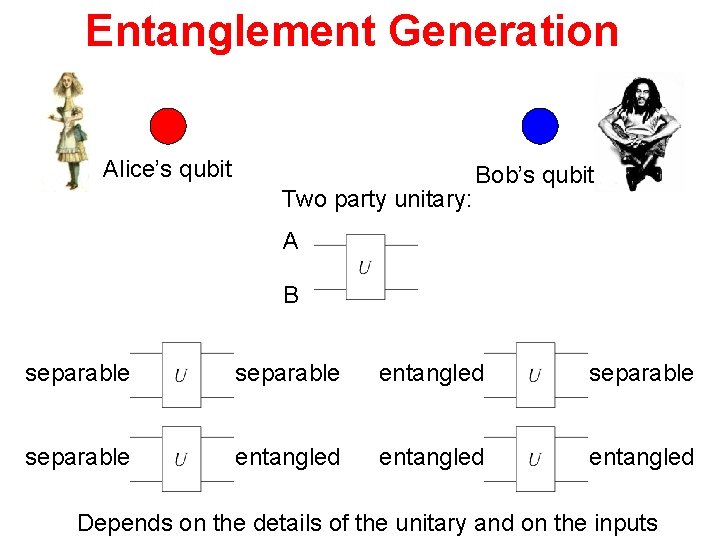 Entanglement Generation

Alice's qubit

Bob's qubit

Two party unitary:

A

$U$

B

separable $U$ separable

entangled $U$ separable

separable $U$ entangled

entangled $U$ entangled

Depends on the details of the unitary and on the inputs